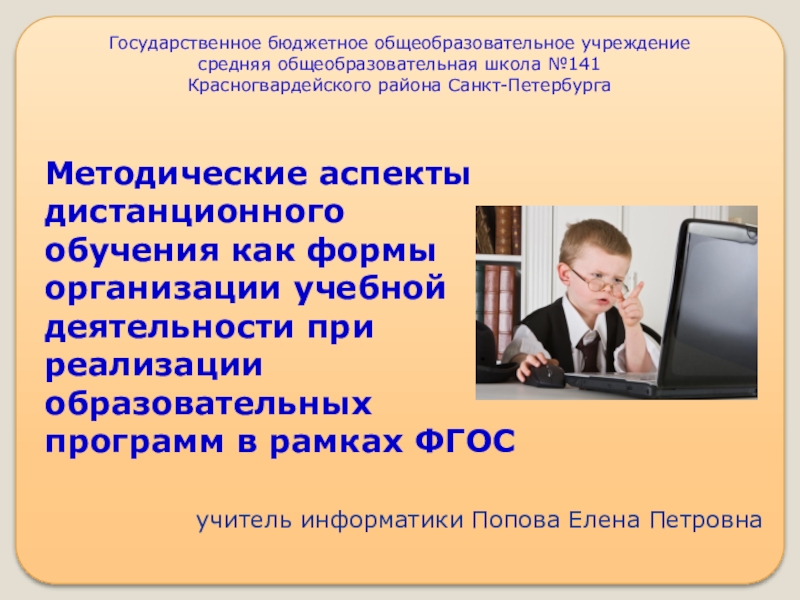 Государственное бюджетное общеобразовательное учреждение
средняя общеобразовательная школа №141
Красногвардейского района Санкт-Петербурга

Методические аспекты дистанционного обучения как формы организации учебной деятельности при реализации образовательных программ в рамках ФГОС

учитель информатики Попова Елена Петровна